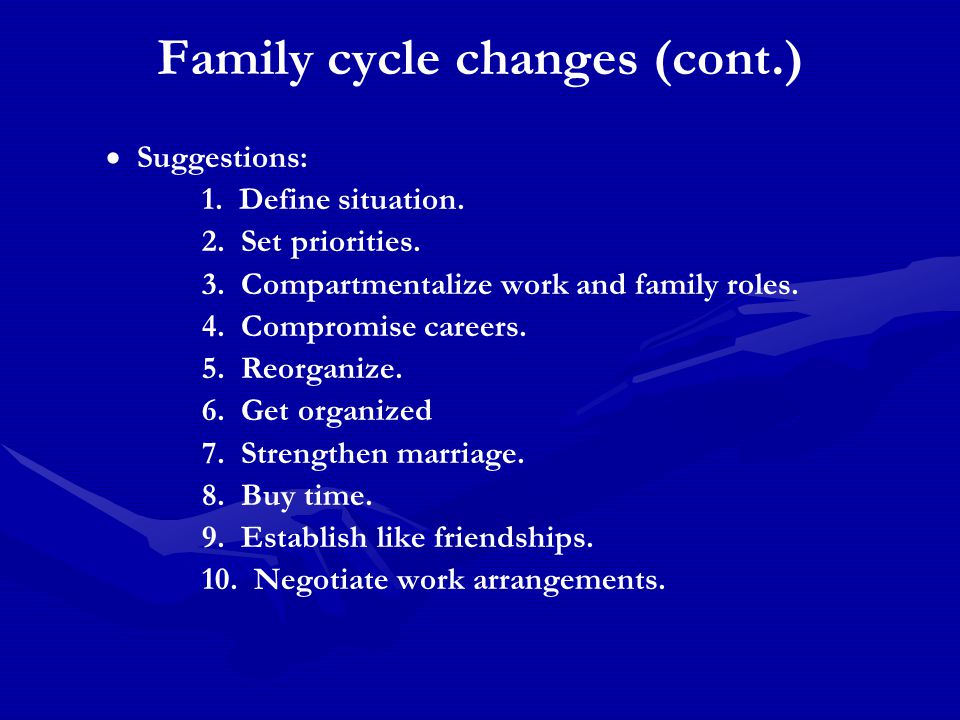 Family cycle changes (cont.)

• Suggestions:
1. Define situation.
2. Set priorities.
3. Compartmentalize work and family roles.
4. Compromise careers.
5. Reorganize.
6. Get organized
7. Strengthen marriage.
8. Buy time.
9. Establish like friendships.
10. Negotiate work arrangements.